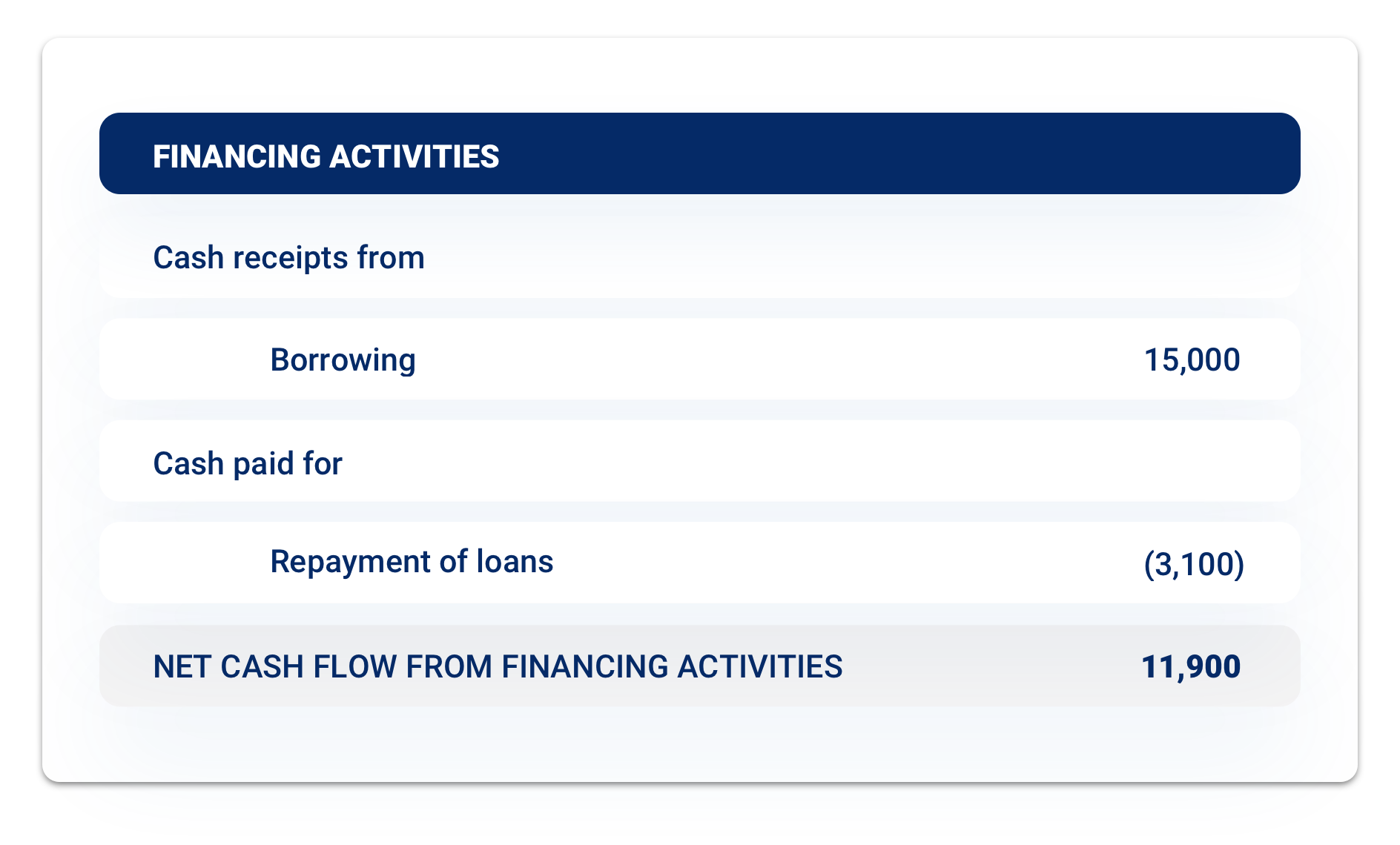 | FINANCING ACTIVITIES | |
|---|---|
| Cash receipts from | |
| Borrowing | 15,000 |
| Cash paid for | |
| Repayment of loans | (3,100) |
| NET CASH FLOW FROM FINANCING ACTIVITIES | 11,900 |